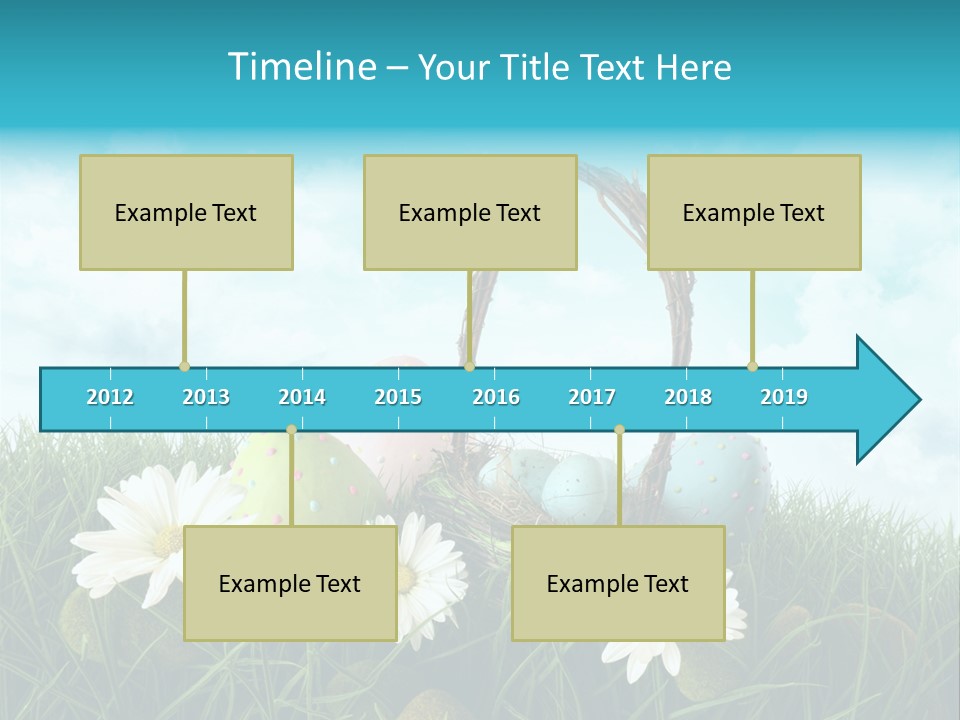 Timeline – Your Title Text Here

Example Text

Example Text

Example Text

2012 2013 2014 2015 2016 2017 2018 2019

Example Text

Example Text